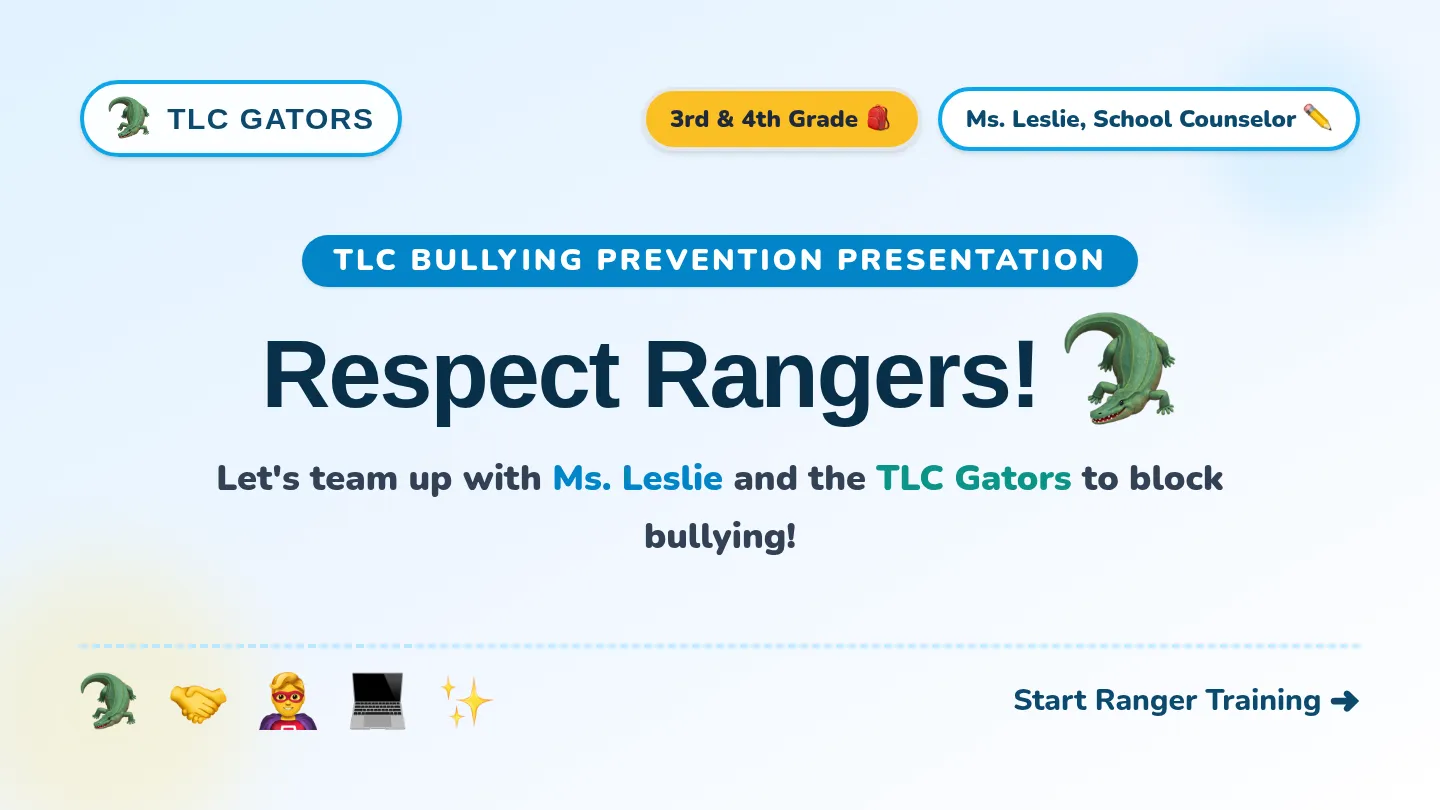 🐊 TLC GATORS

3rd & 4th Grade 🎒

Ms. Leslie, School Counselor ✏️

TLC BULLYING PREVENTION PRESENTATION

Respect Rangers! 🐊

Let's team up with Ms. Leslie and the TLC Gators to block bullying!

🐊 🤝 🦸 💻 ✨

Start Ranger Training ➜